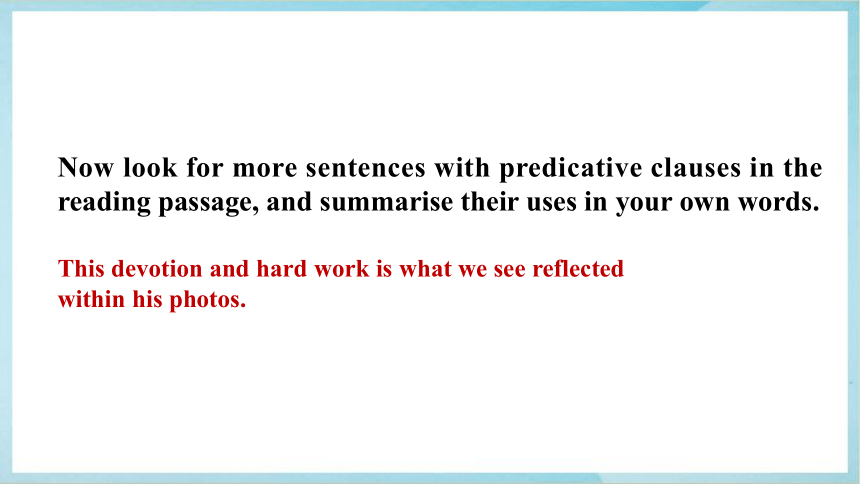 Now look for more sentences with predicative clauses in the reading passage, and summarise their uses in your own words.

This devotion and hard work is what we see reflected within his photos.